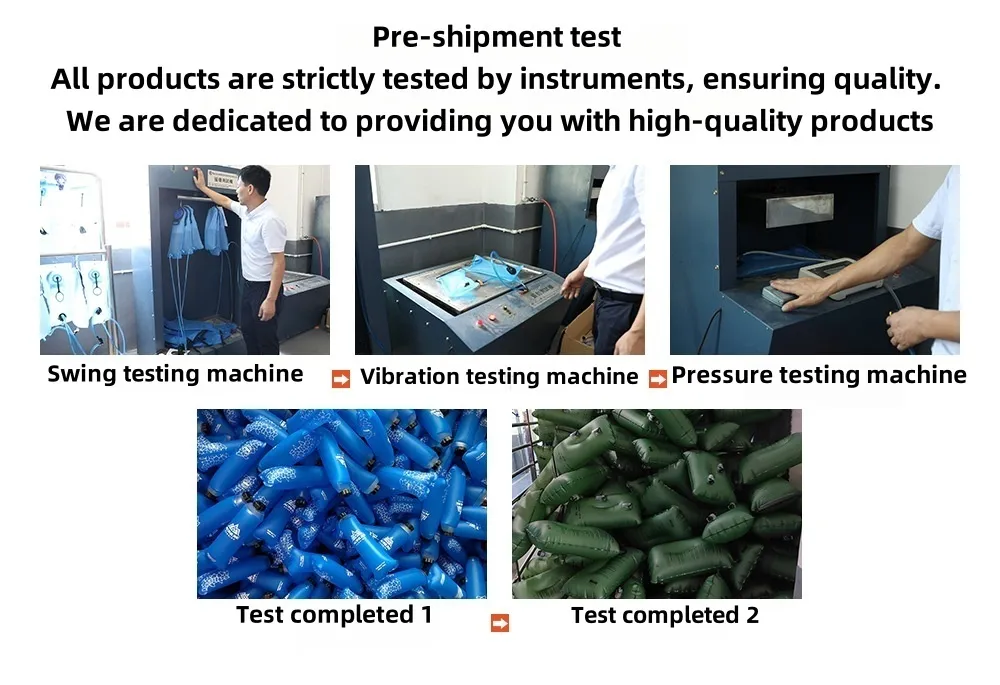 Pre-shipment test
All products are strictly tested by instruments, ensuring quality.
We are dedicated to providing you with high-quality products

Swing testing machine Vibration testing machine Pressure testing machine

Test completed 1 Test completed 2